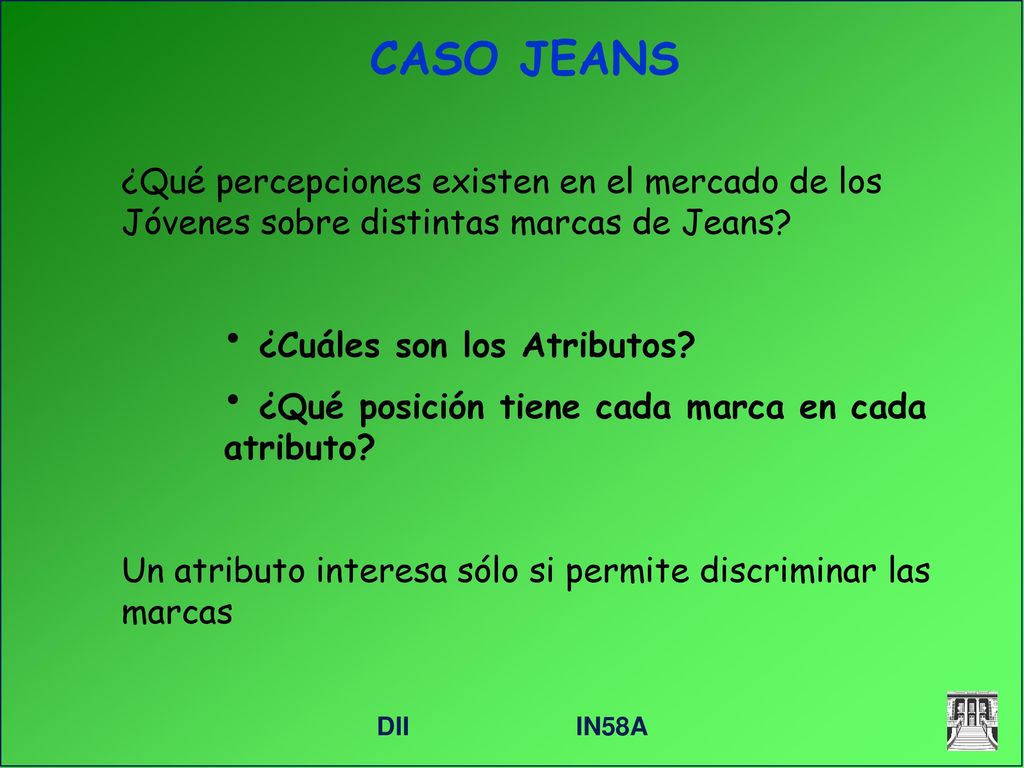 CASO JEANS

¿Qué percepciones existen en el mercado de los Jóvenes sobre distintas marcas de Jeans?

• ¿Cuáles son los Atributos?

• ¿Qué posición tiene cada marca en cada atributo?

Un atributo interesa sólo si permite discriminar las marcas

DII IN58A